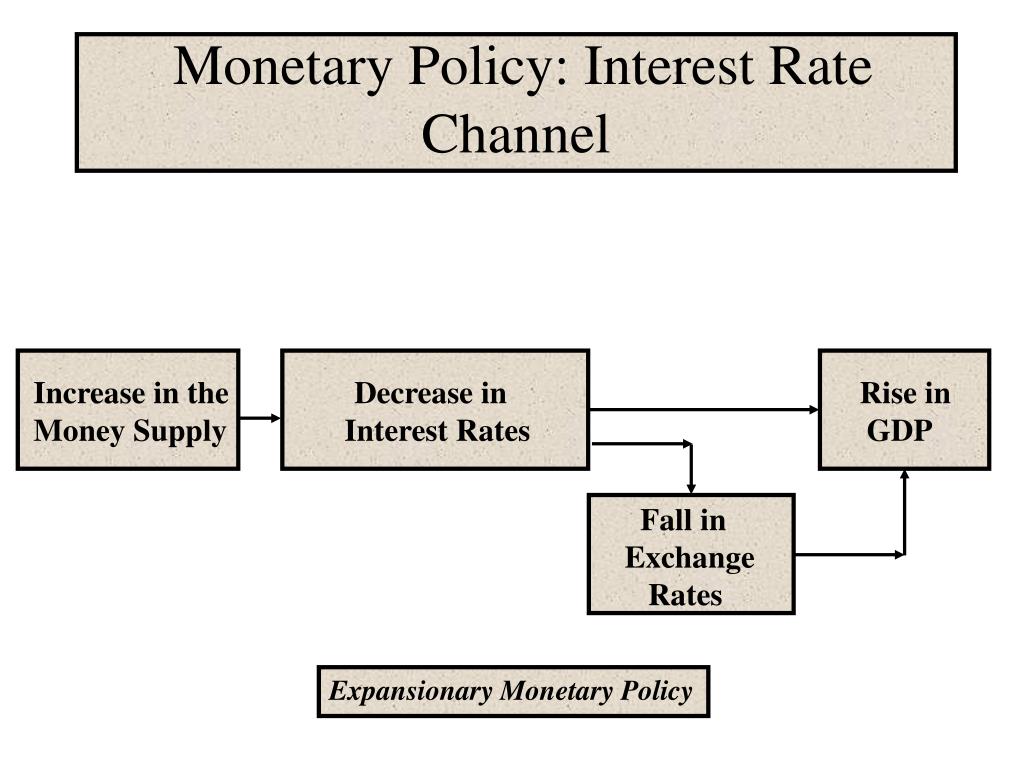 Monetary Policy: Interest Rate Channel

Increase in the Money Supply

Decrease in Interest Rates

Rise in GDP

Fall in Exchange Rates

Expansionary Monetary Policy